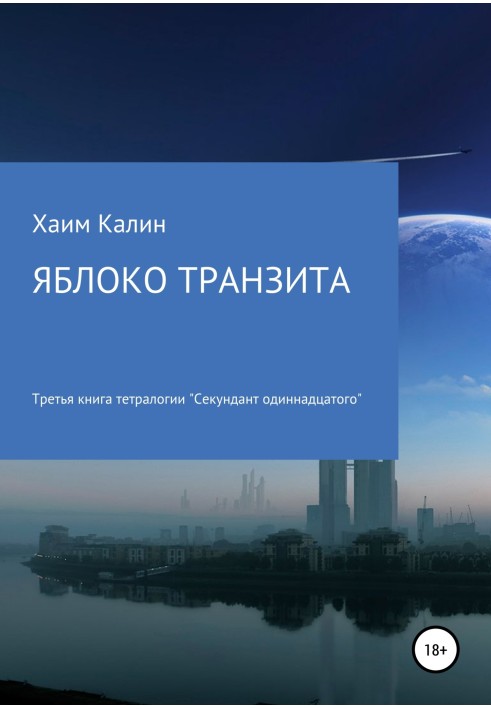 Хаим Калин

ЯБЛОКО ТРАНЗИТА

Третья книга тетралогии "Секундант одиннадцатого"

18+